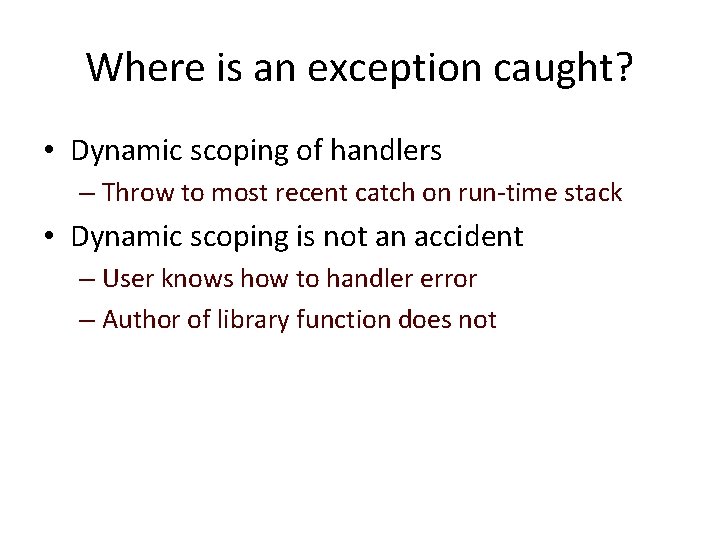 Where is an exception caught?

• Dynamic scoping of handlers
– Throw to most recent catch on run-time stack

• Dynamic scoping is not an accident
– User knows how to handler error
– Author of library function does not